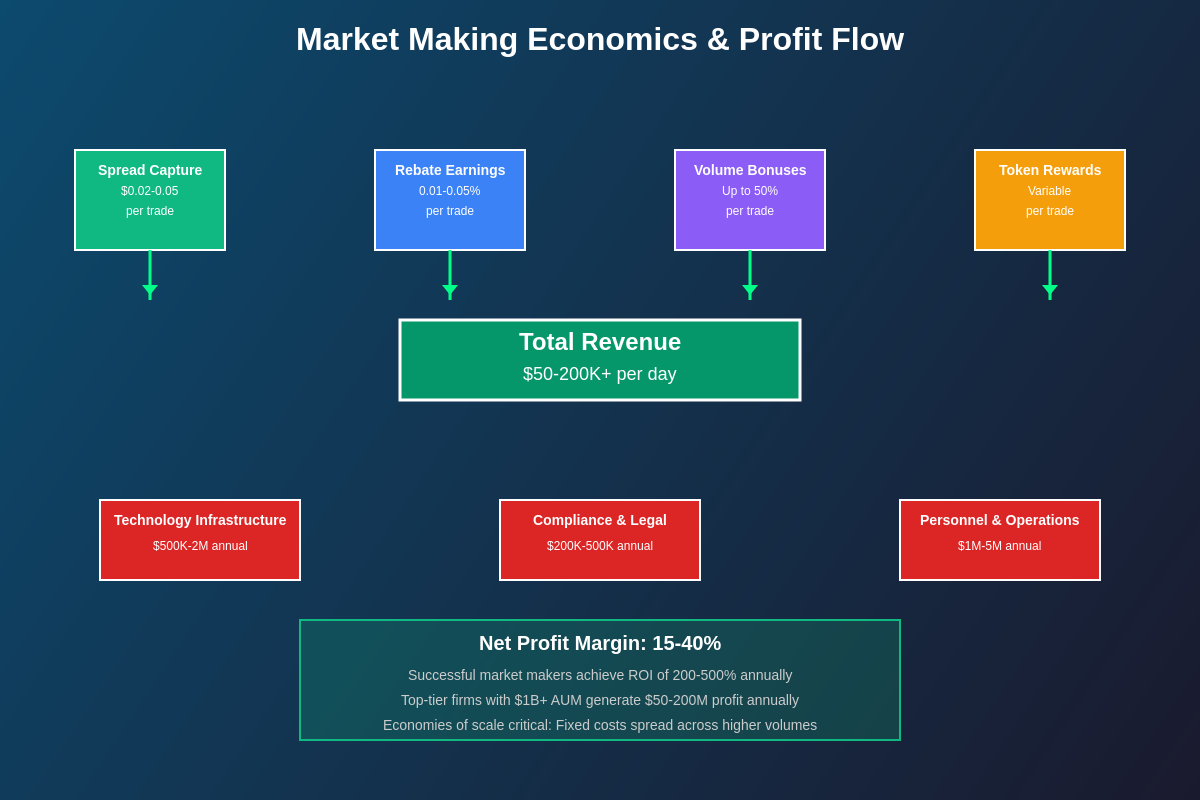 Market Making Economics & Profit Flow

Spread Capture
\$0.02-0.05
per trade

Rebate Earnings
0.01-0.05%
per trade

Volume Bonuses
Up to 50%
per trade

Token Rewards
Variable
per trade

Total Revenue
\$50-200K+ per day

Technology Infrastructure
\$500K-2M annual

Compliance & Legal
\$200K-500K annual

Personnel & Operations
\$1M-5M annual

Net Profit Margin: 15-40%

Successful market makers achieve ROI of 200-500% annually

Top-tier firms with \$1B+ AUM generate \$50-200M profit annually

Economies of scale critical: Fixed costs spread across higher volumes